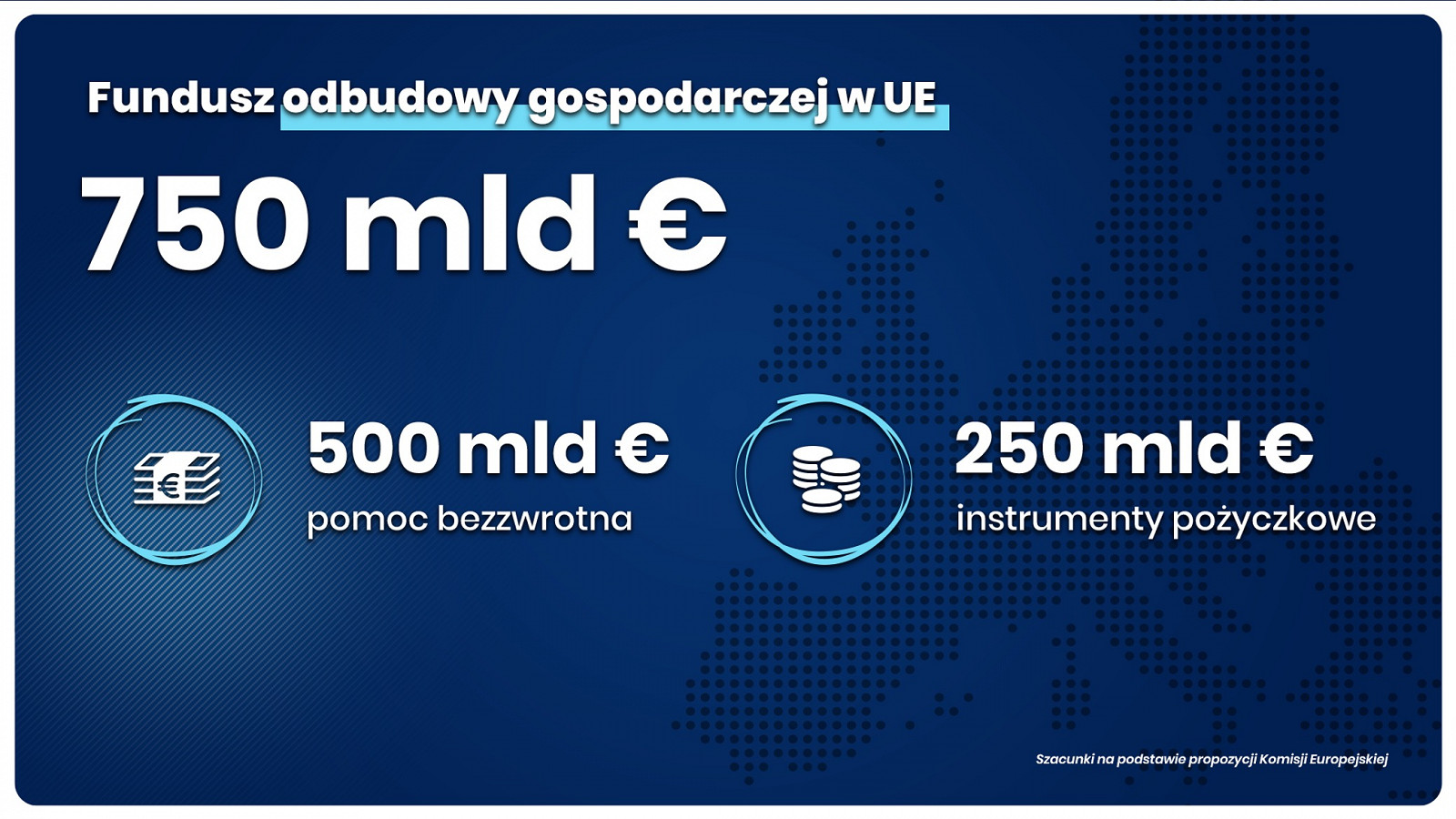 Fundusz odbudowy gospodarczej w UE

750 mld €

500 mld €
pomoc bezzwrotna

250 mld €
instrumenty pożyczkowe

Szacunki na podstawie propozycji Komisji Europejskiej